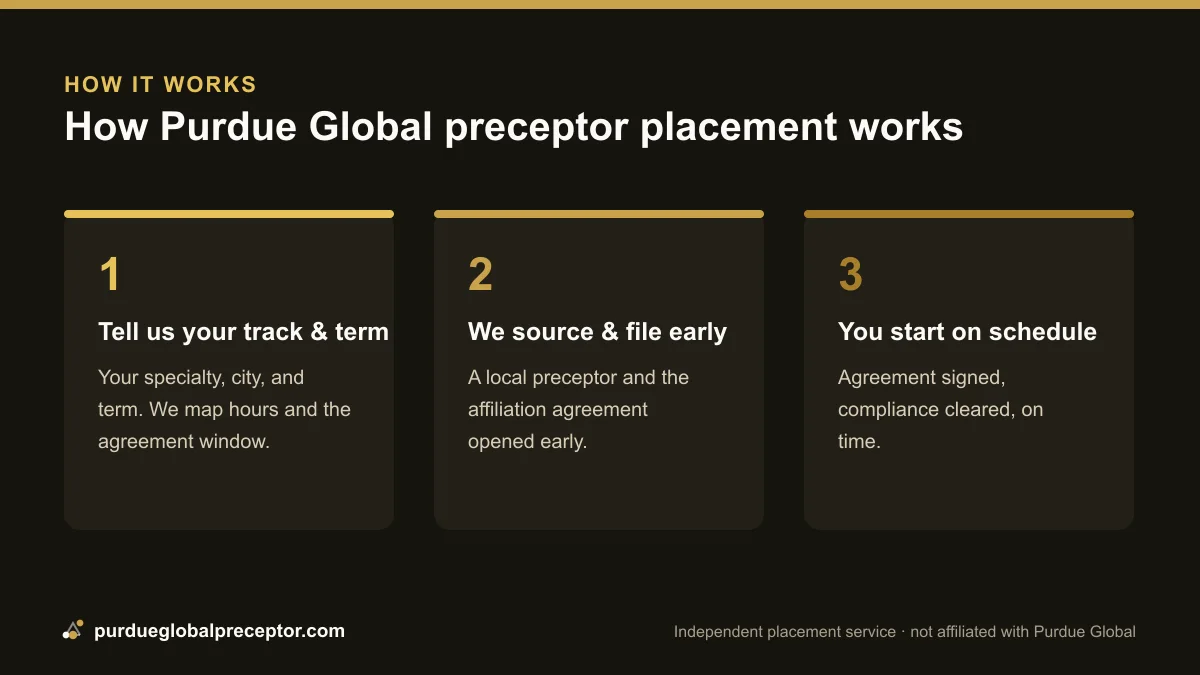 HOW IT WORKS

How Purdue Global preceptor placement works

1

Tell us your track & term

Your specialty, city, and term. We map hours and the agreement window.

2

We source & file early

A local preceptor and the affiliation agreement opened early.

3

You start on schedule

Agreement signed, compliance cleared, on time.

purdueglobalpreceptor.com

Independent placement service · not affiliated with Purdue Global